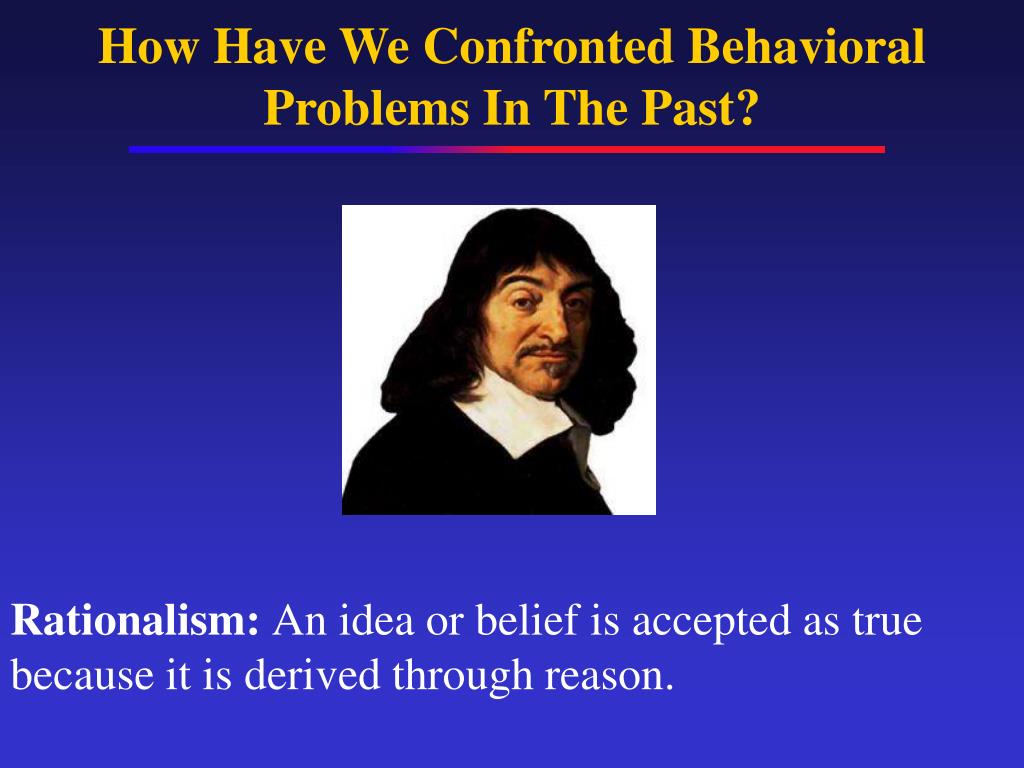 How Have We Confronted Behavioral Problems In The Past?

Rationalism: An idea or belief is accepted as true because it is derived through reason.